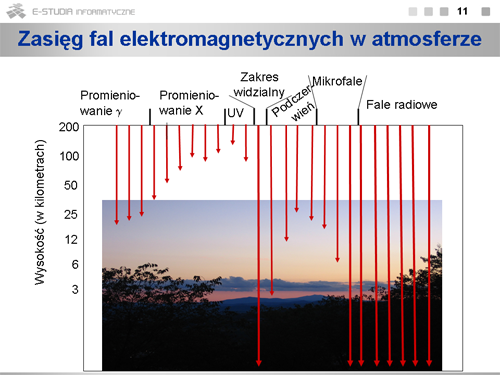 E-STUDIA INFORMATYCZNE

11

Zasięg fal elektromagnetycznych w atmosferze

Promieniowanie $\gamma$

Promieniowanie X

UV

Zakres widzialny

Podczerwień

Mikrofale

Fale radiowe

Wysokość (w kilometrach)

200

100

50

25

12

6

3